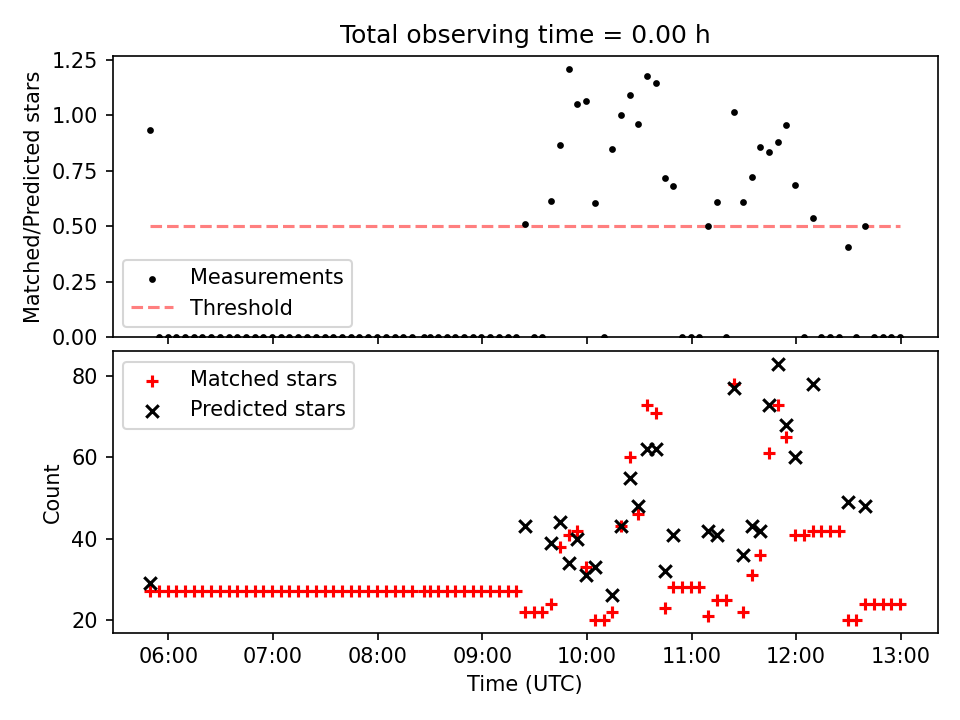 Total observing time = 0.00 h

Matched/Predicted stars

1.25
1.00
0.75
0.50
0.25
0.00

Measurements
Threshold

Count

80
60
40
20

Matched stars
Predicted stars

06:00
07:00
08:00
09:00
10:00
11:00
12:00
13:00

Time (UTC)